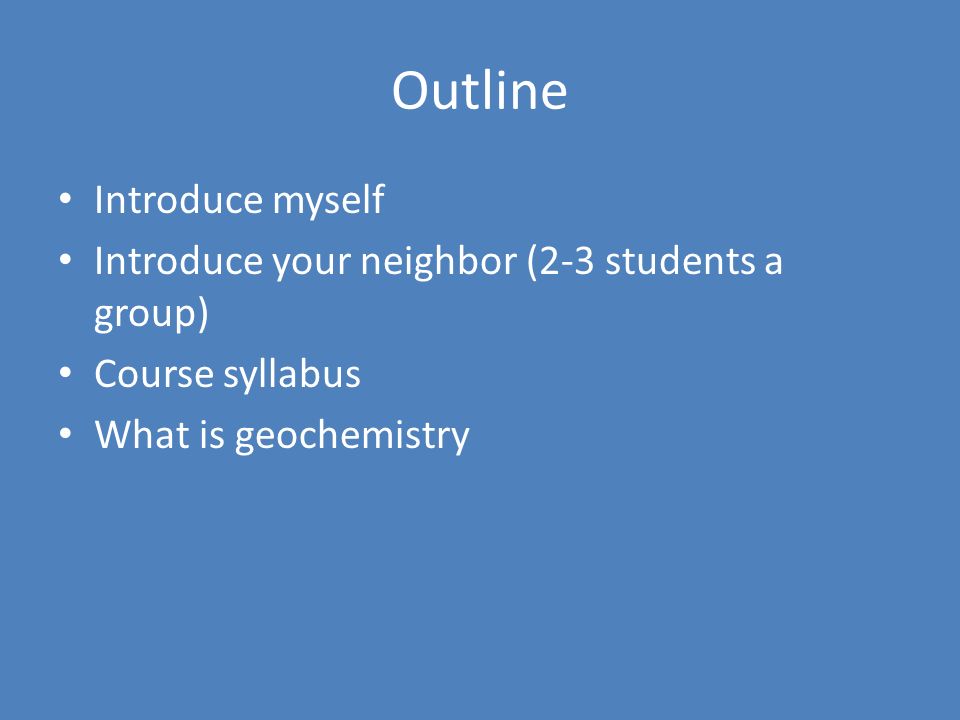 Outline

• Introduce myself
• Introduce your neighbor (2-3 students a group)
• Course syllabus
• What is geochemistry